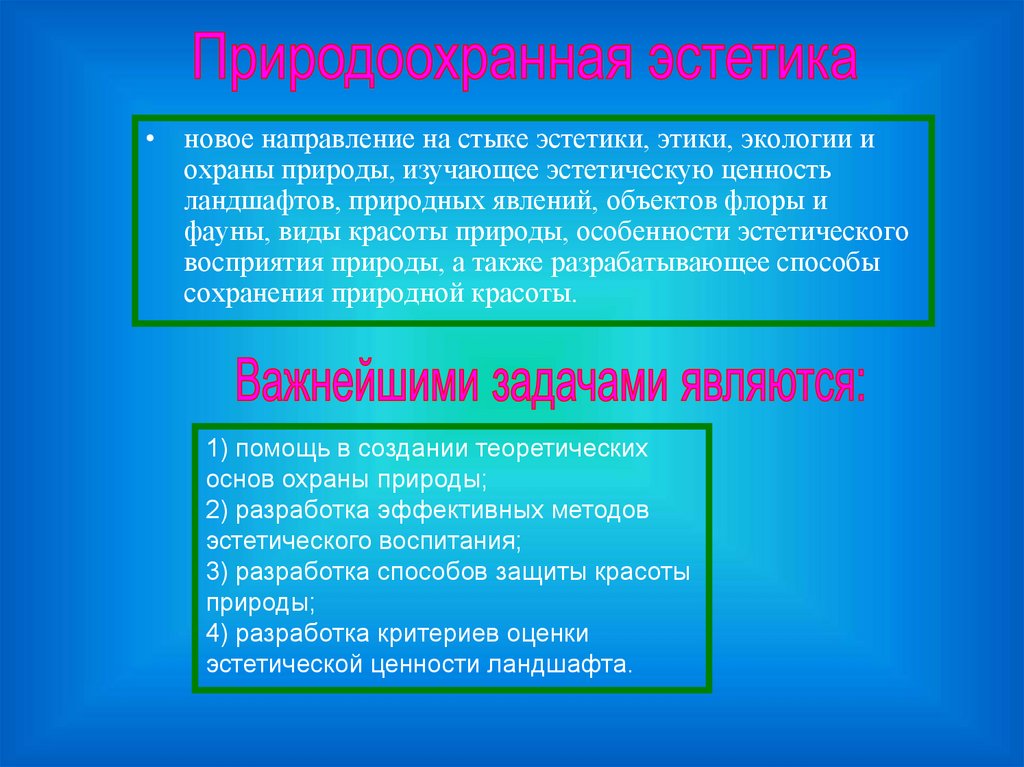 Природоохранная эстетика

• новое направление на стыке эстетики, этики, экологии и охраны природы, изучающее эстетическую ценность ландшафтов, природных явлений, объектов флоры и фауны, виды красоты природы, особенности эстетического восприятия природы, а также разрабатывающее способы сохранения природной красоты.

Важнейшими задачами являются:

1) помощь в создании теоретических основ охраны природы;
2) разработка эффективных методов эстетического воспитания;
3) разработка способов защиты красоты природы;
4) разработка критериев оценки эстетической ценности ландшафта.